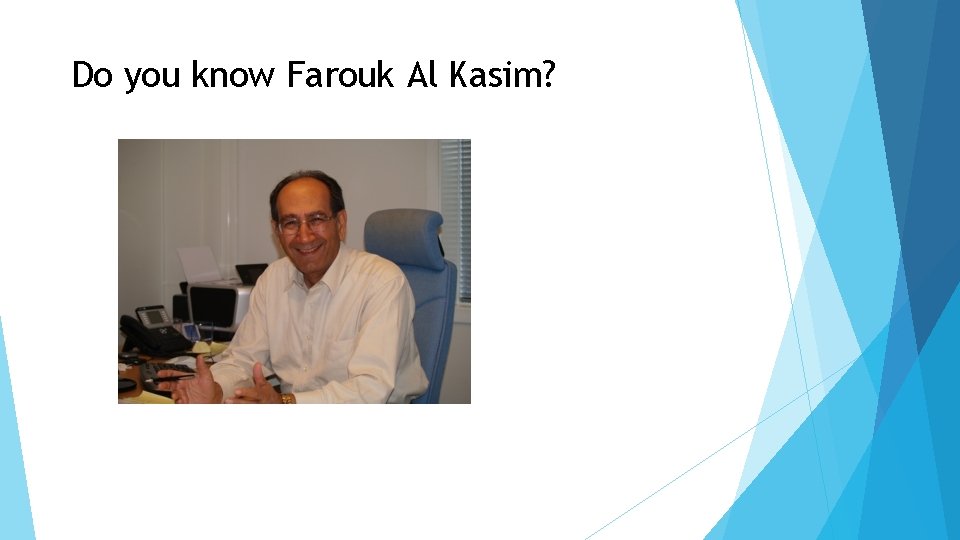 Do you know Farouk Al Kasim?